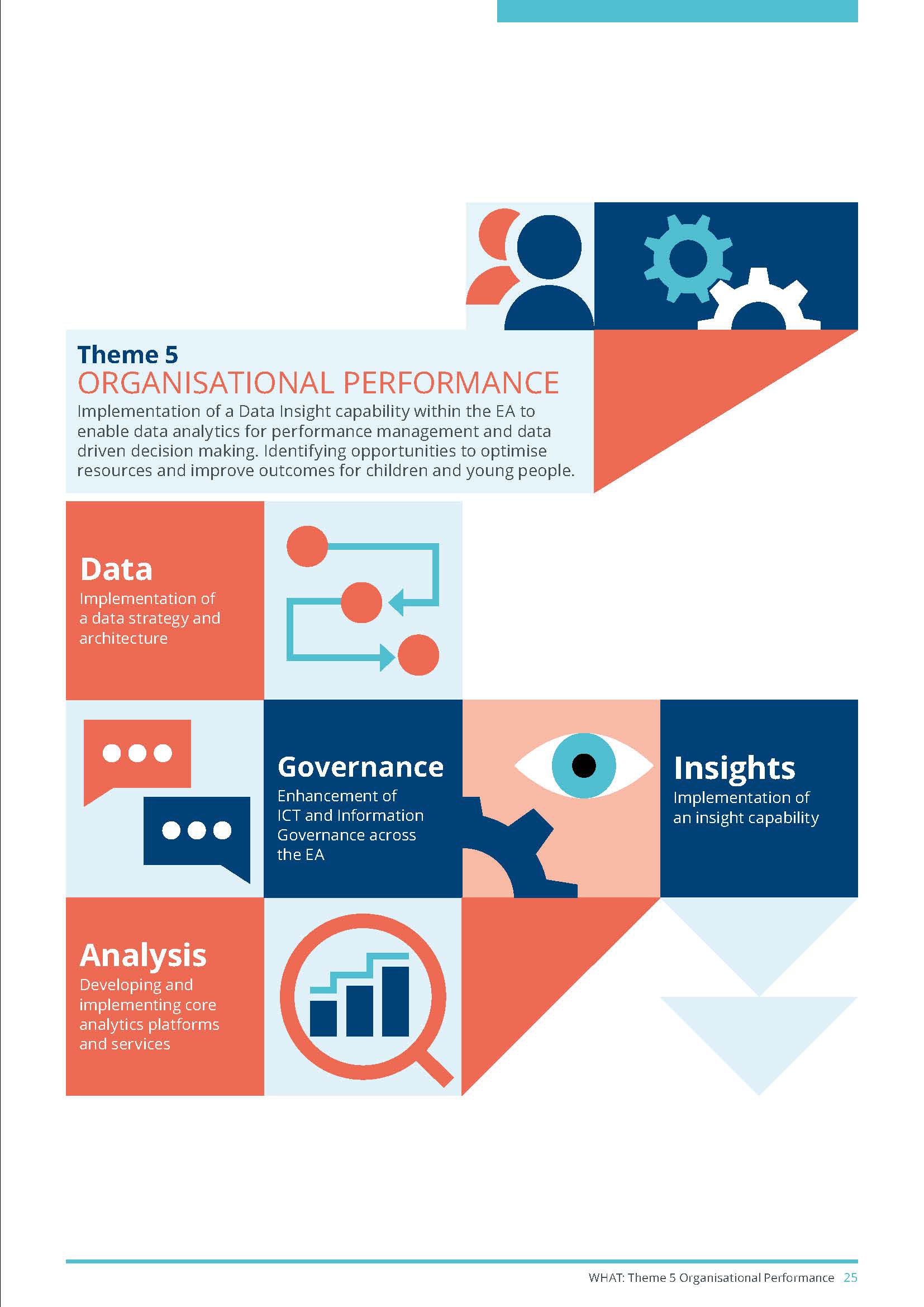 Theme 5
ORGANISATIONAL PERFORMANCE
Implementation of a Data Insight capability within the EA to enable data analytics for performance management and data driven decision making. Identifying opportunities to optimise resources and improve outcomes for children and young people.

Data
Implementation of a data strategy and architecture

Governance
Enhancement of ICT and Information Governance across the EA

Insights
Implementation of an insight capability

Analysis
Developing and implementing core analytics platforms and services

WHAT: Theme 5 Organisational Performance 25